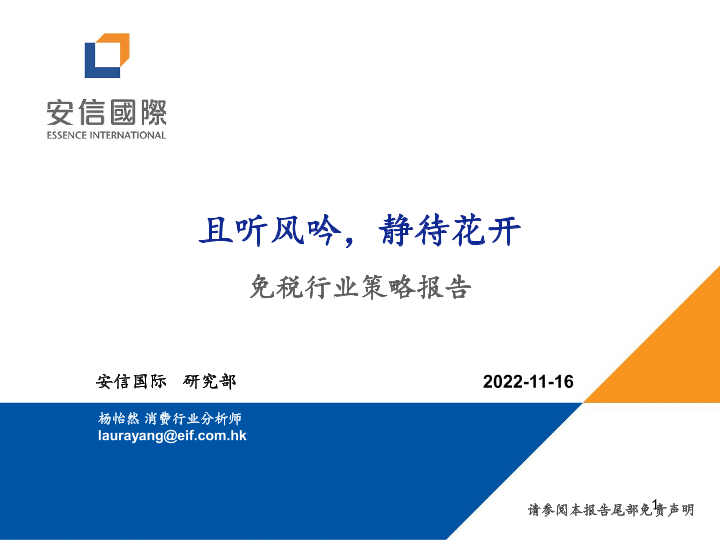 安信國際
ESSENCE INTERNATIONAL

且听风吟，静待花开

免税行业策略报告

安信国际 研究部

2022-11-16

杨怡然 消费行业分析师
laurayang@eif.com.hk

1

请参阅本报告尾部免责声明